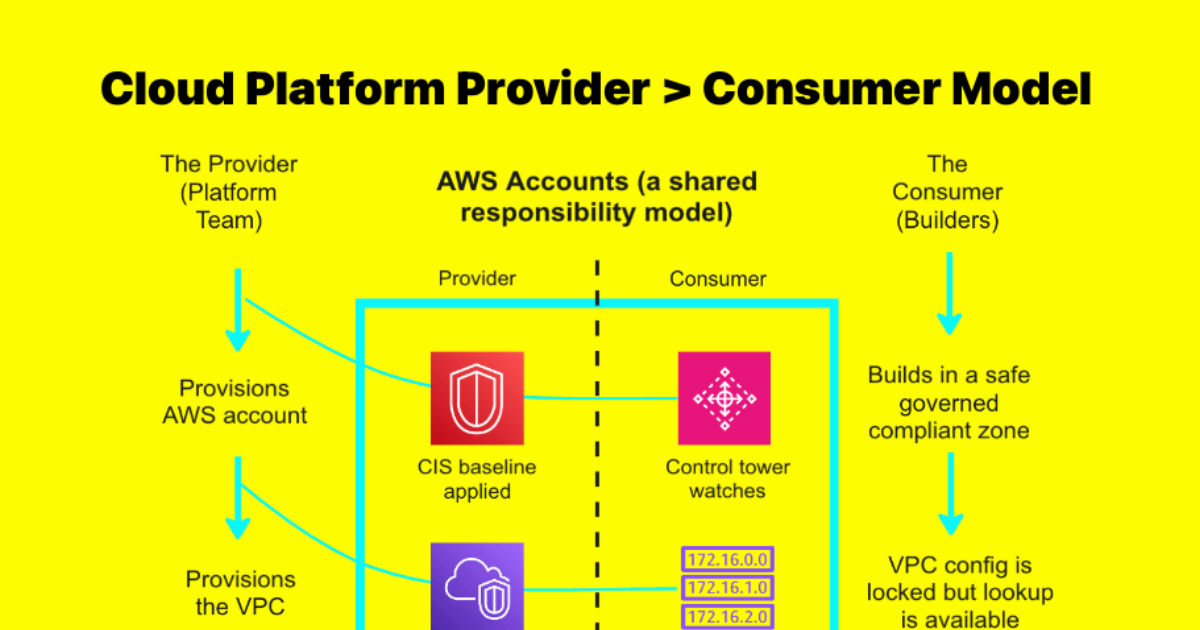 Cloud Platform Provider > Consumer Model

The Provider (Platform Team)

Provisions AWS account

Provisions the VPC

AWS Accounts (a shared responsibility model)

Provider

Consumer

CIS baseline applied

Control tower watches

172.16.0.0

172.16.1.0

172.16.2.0

The Consumer (Builders)

Builds in a safe governed compliant zone

VPC config is locked but lookup is available